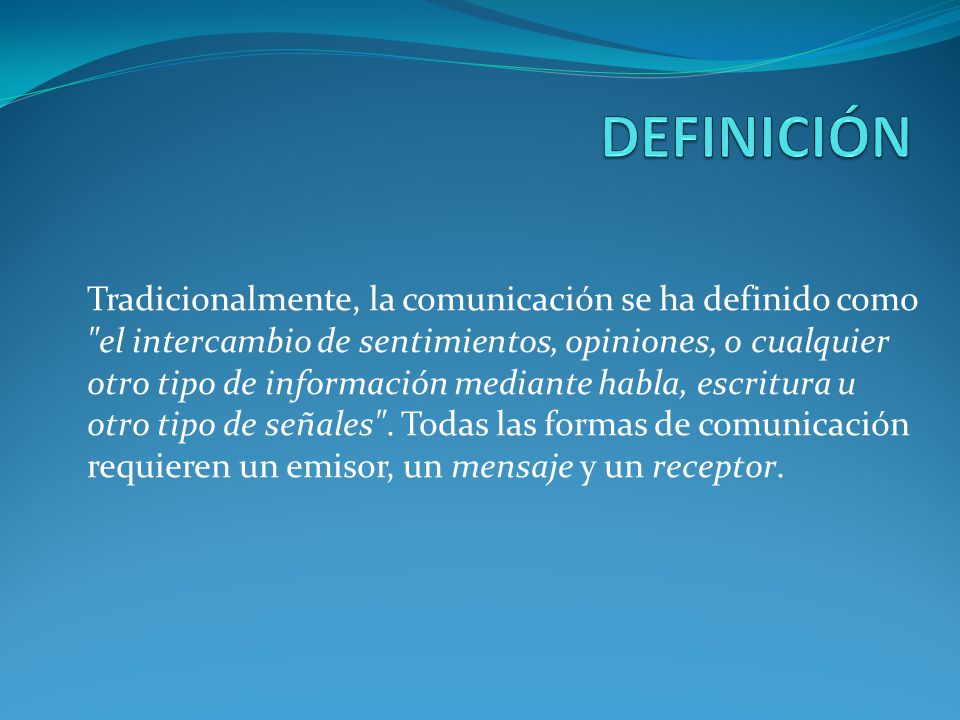 DEFINICIÓN

Tradicionalmente, la comunicación se ha definido como "el intercambio de sentimientos, opiniones, o cualquier otro tipo de información mediante habla, escritura u otro tipo de señales". Todas las formas de comunicación requieren un emisor, un mensaje y un receptor.